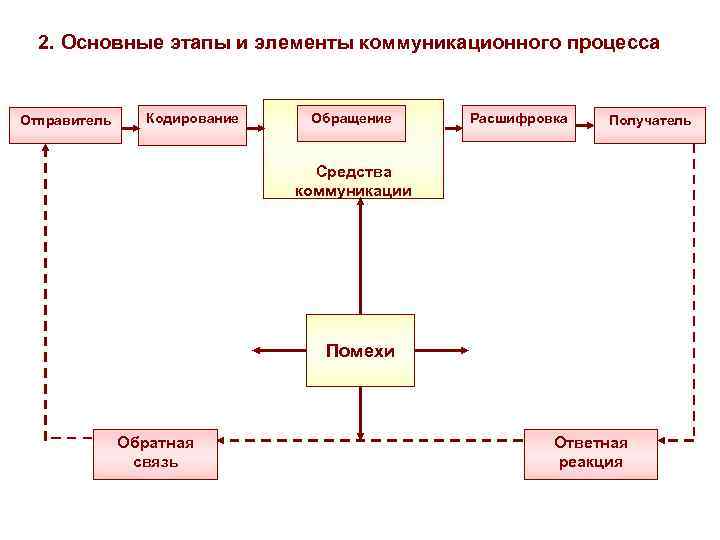 2. Основные этапы и элементы коммуникационного процесса

Отправитель

Кодирование

Обращение

Средства коммуникации

Расшифровка

Получатель

Помехи

Обратная связь

Ответная реакция